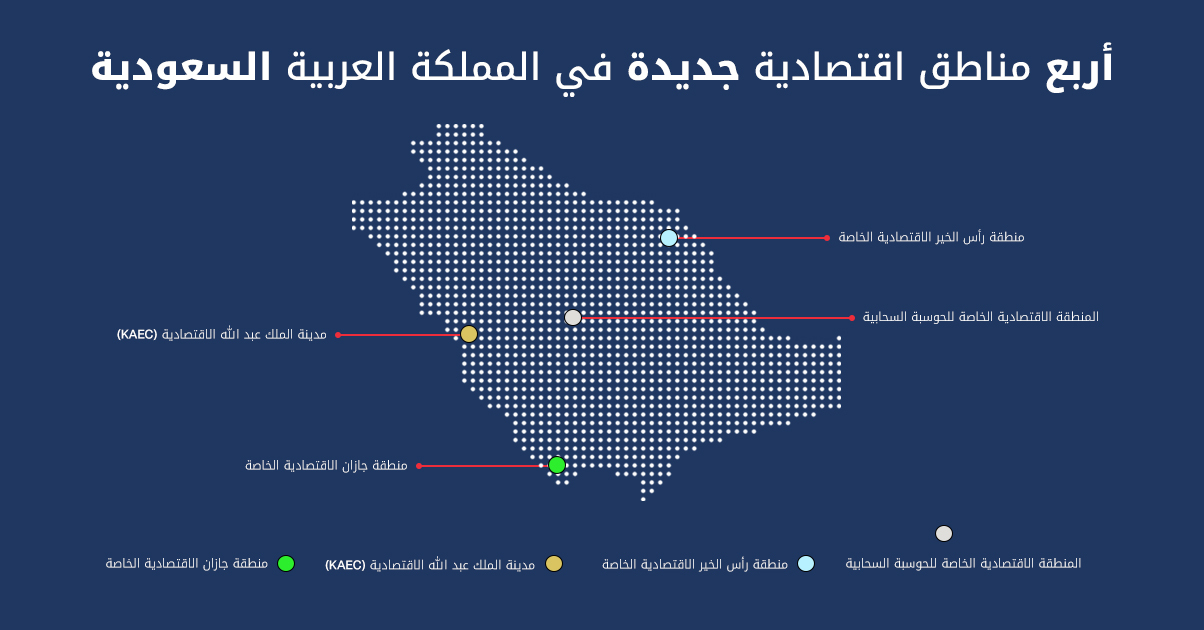 أربع مناطق اقتصادية جديدة في المملكة العربية السعودية

منطقة رأس الخير الاقتصادية الخاصة

المنطقة الاقتصادية الخاصة للحوسبة السحابية

مدينة الملك عبد الله الاقتصادية (KAEC)

منطقة جازان الاقتصادية الخاصة

المنطقة الاقتصادية الخاصة للحوسبة السحابية

منطقة رأس الخير الاقتصادية الخاصة

مدينة الملك عبد الله الاقتصادية (KAEC)

منطقة جازان الاقتصادية الخاصة